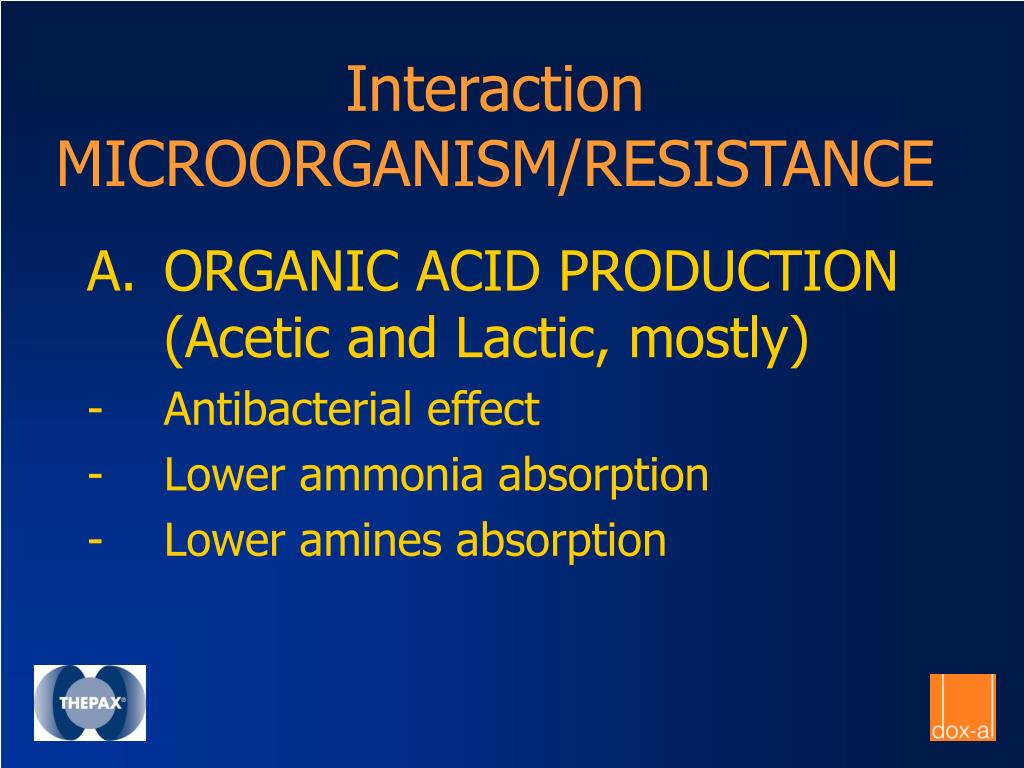 Interaction MICROORGANISM/RESISTANCE

A. ORGANIC ACID PRODUCTION (Acetic and Lactic, mostly)

- Antibacterial effect
- Lower ammonia absorption
- Lower amines absorption

THEPAX®

dox-al